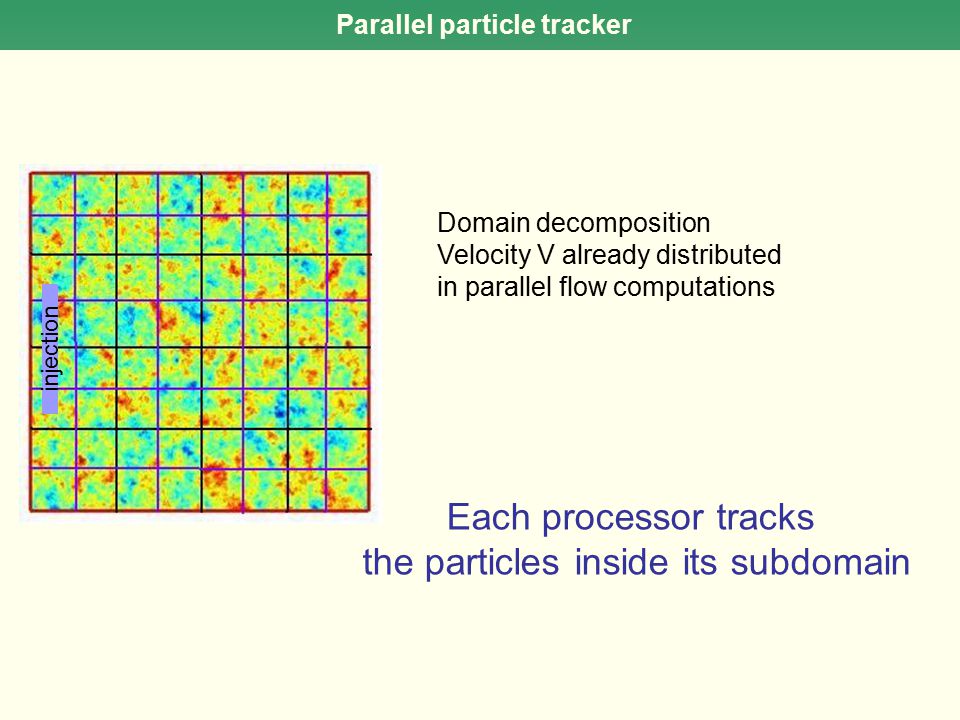 Parallel particle tracker

injection

Domain decomposition
Velocity V already distributed
in parallel flow computations

Each processor tracks
the particles inside its subdomain